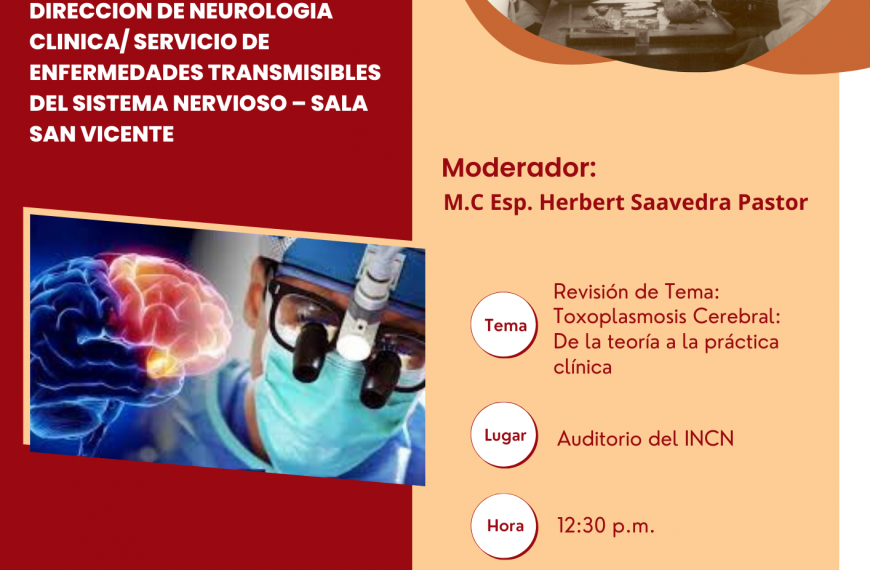 DIRECCION DE NEUROLOGIA CLINICA/ SERVICIO DE ENFERMEDADES TRANSMISIBLES DEL SISTEMA NERVIOSO – SALA SAN VICENTE

Moderador:
M.C Esp. Herbert Saavedra Pastor

Tema
Revisión de Tema: Toxoplasmosis Cerebral: De la teoría a la práctica clínica

Lugar
Auditorio del INCN

Hora
12:30 p.m.